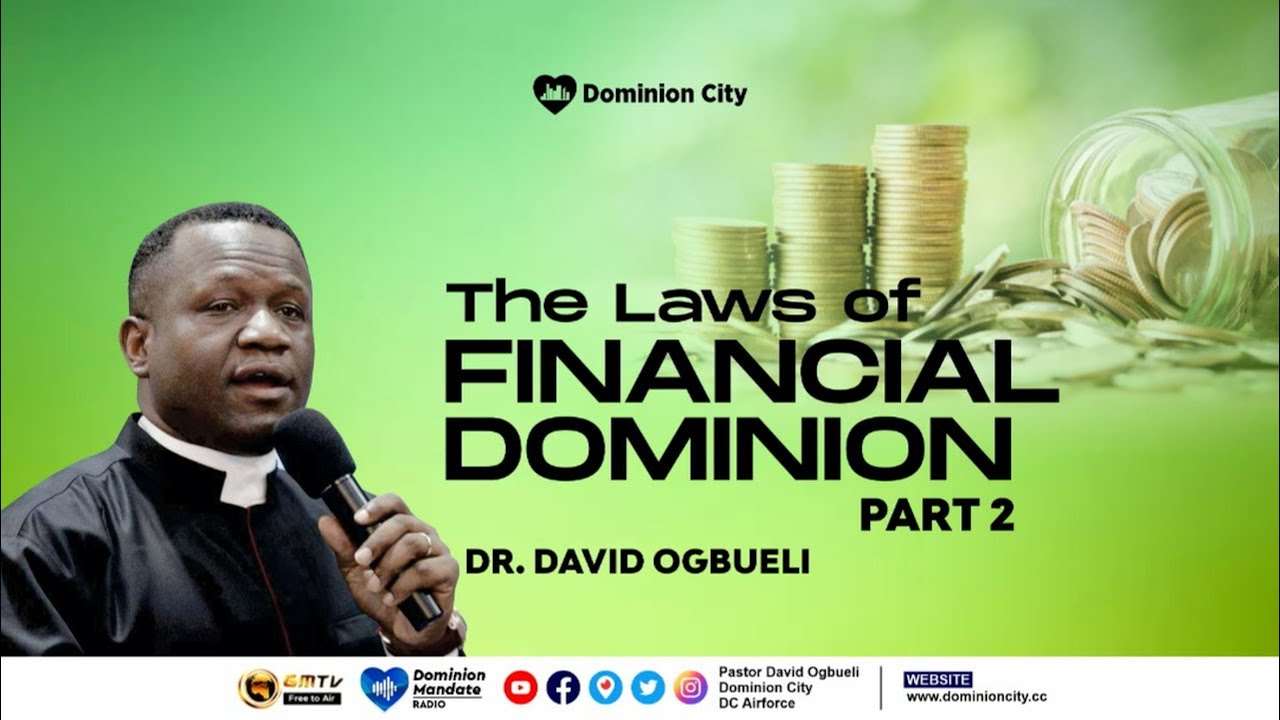 Dominion City

The Laws of FINANCIAL DOMINION PART 2

DR. DAVID OGBUELI

GMTV Free to Air

Dominion Mandate RADIO

Pastor David Ogbueli
Dominion City
DC Airforce

WEBSITE
www.dominioncity.cc